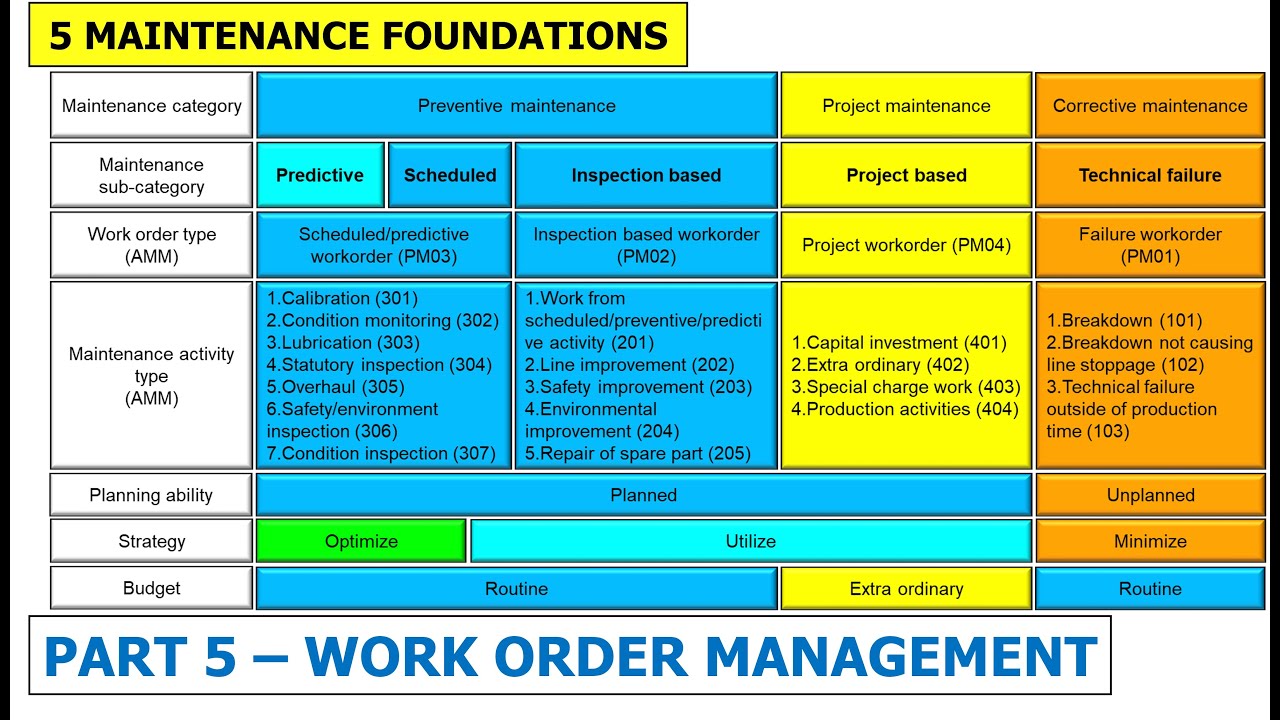 5 MAINTENANCE FOUNDATIONS

| Maintenance category | Preventive maintenance | | | Project maintenance | Corrective maintenance |
|---|---|---|---|---|---|
| Maintenance sub-category | Predictive | Scheduled | Inspection based | Project based | Technical failure |
| Work order type (AMM) | Scheduled/predictive workorder (PM03) | | Inspection based workorder (PM02) | Project workorder (PM04) | Failure workorder (PM01) |
| Maintenance activity type (AMM) | 1.Calibration (301) 2.Condition monitoring (302) 3.Lubrication (303) 4.Statutory inspection (304) 5.Overhaul (305) 6.Safety/environment inspection (306) 7.Condition inspection (307) | | 1.Work from scheduled/preventive/predictive activity (201) 2.Line improvement (202) 3.Safety improvement (203) 4.Environmental improvement (204) 5.Repair of spare part (205) | 1.Capital investment (401) 2.Extra ordinary (402) 3.Special charge work (403) 4.Production activities (404) | 1.Breakdown (101) 2.Breakdown not causing line stoppage (102) 3.Technical failure outside of production time (103) |
| Planning ability | Planned | | | | Unplanned |
| Strategy | Optimize | Utilize | | | Minimize |
| Budget | Routine | | | Extra ordinary | Routine |

PART 5 – WORK ORDER MANAGEMENT